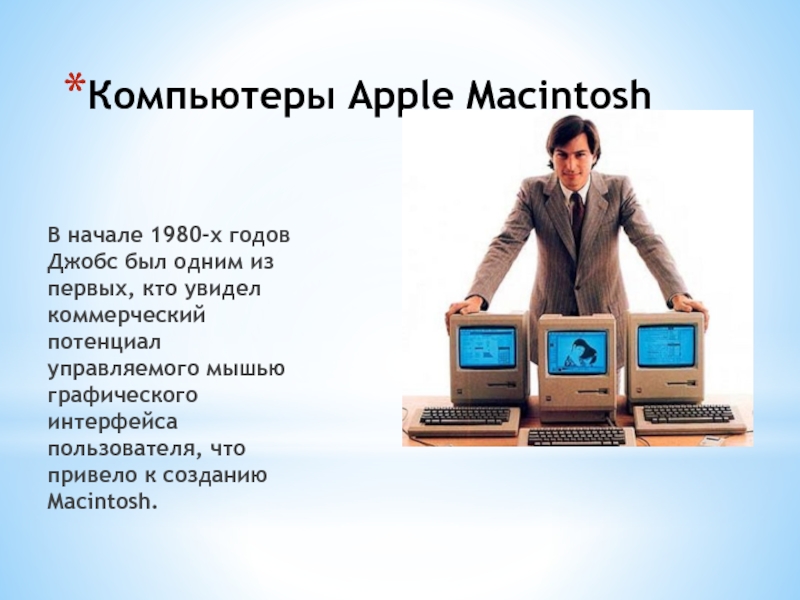 *Компьютеры Apple Macintosh

В начале 1980-х годов Джобс был одним из первых, кто увидел коммерческий потенциал управляемого мышью графического интерфейса пользователя, что привело к созданию Macintosh.